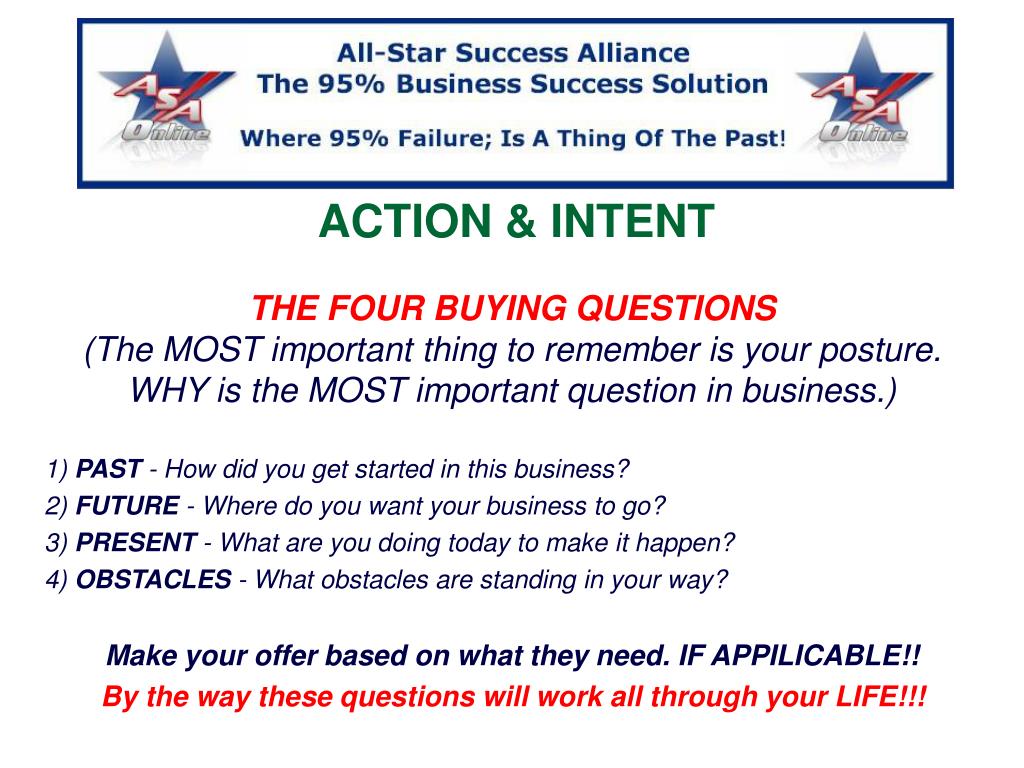 ASA Online

All-Star Success Alliance
The 95% Business Success Solution
Where 95% Failure; Is A Thing Of The Past!

ASA Online

ACTION & INTENT

THE FOUR BUYING QUESTIONS
(The MOST important thing to remember is your posture. WHY is the MOST important question in business.)

1) PAST - How did you get started in this business?
2) FUTURE - Where do you want your business to go?
3) PRESENT - What are you doing today to make it happen?
4) OBSTACLES - What obstacles are standing in your way?

Make your offer based on what they need. IF APPILICABLE!!
By the way these questions will work all through your LIFE!!!